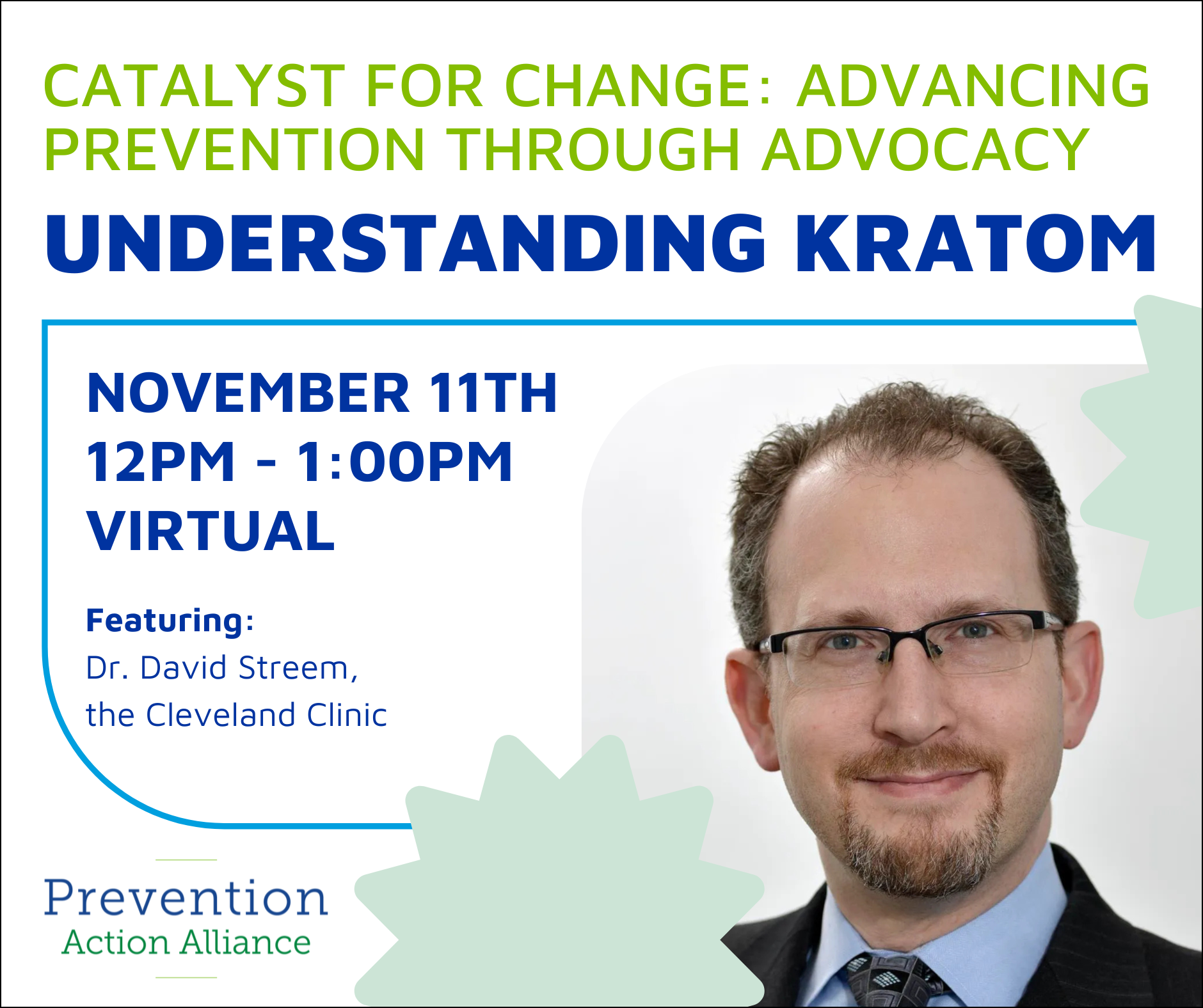 CATALYST FOR CHANGE: ADVANCING PREVENTION THROUGH ADVOCACY

UNDERSTANDING KRATOM

NOVEMBER 11TH
12PM - 1:00PM
VIRTUAL

Featuring:
Dr. David Streem,
the Cleveland Clinic

Prevention
Action Alliance